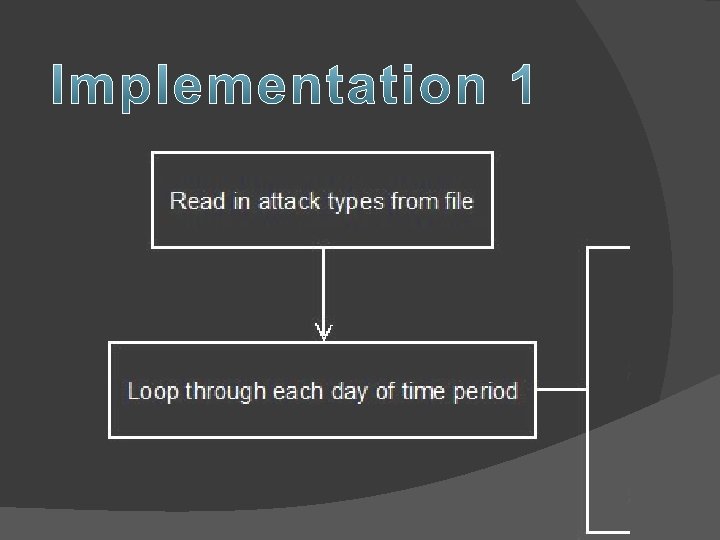 Implementation 1

Read in attack types from file

Loop through each day of time period